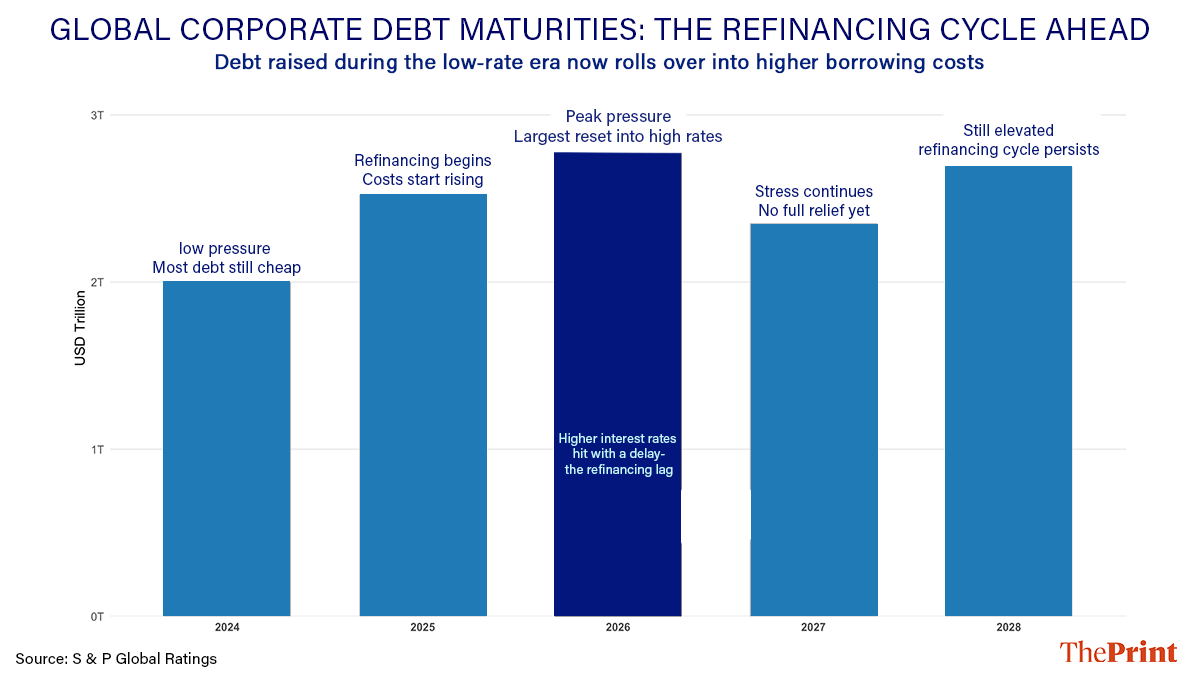 GLOBAL CORPORATE DEBT MATURITIES: THE REFINANCING CYCLE AHEAD

Debt raised during the low-rate era now rolls over into higher borrowing costs

USD Trillion

3T

2T

1T

0T

low pressure
Most debt still cheap

Refinancing begins
Costs start rising

Peak pressure
Largest reset into high rates

Higher interest rates hit with a delay- the refinancing lag

Stress continues
No full relief yet

Still elevated
refinancing cycle persists

2024

2025

2026

2027

2028

Source: S & P Global Ratings

ThePrint